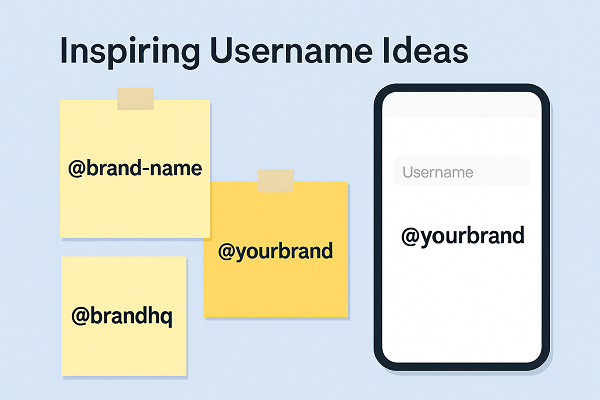 Inspiring Username Ideas

@brand-name

@yourbrand

@brandhq

Username

@yourbrand